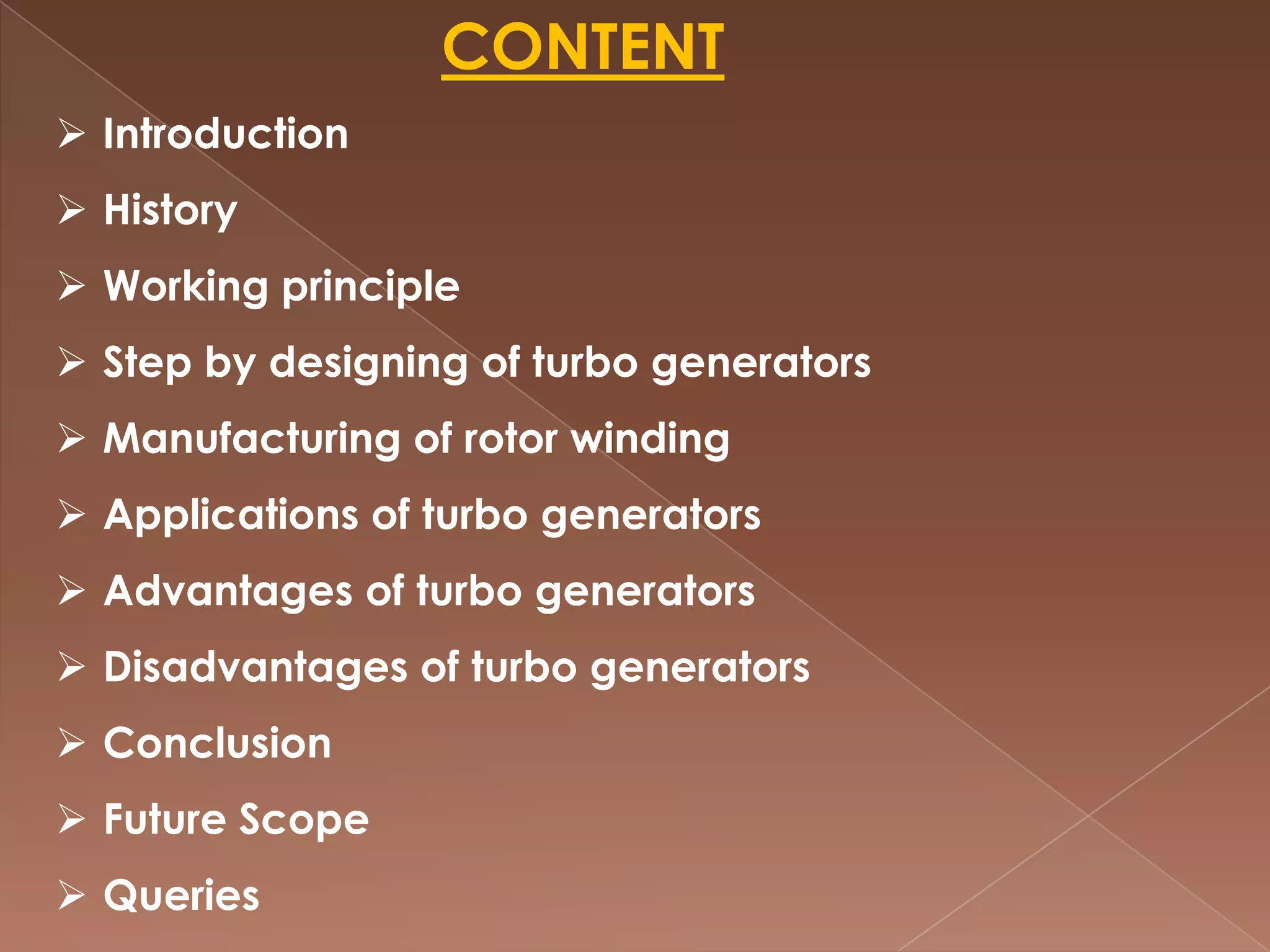 CONTENT

➢ Introduction

➢ History

➢ Working principle

➢ Step by designing of turbo generators

➢ Manufacturing of rotor winding

➢ Applications of turbo generators

➢ Advantages of turbo generators

➢ Disadvantages of turbo generators

➢ Conclusion

➢ Future Scope

➢ Queries